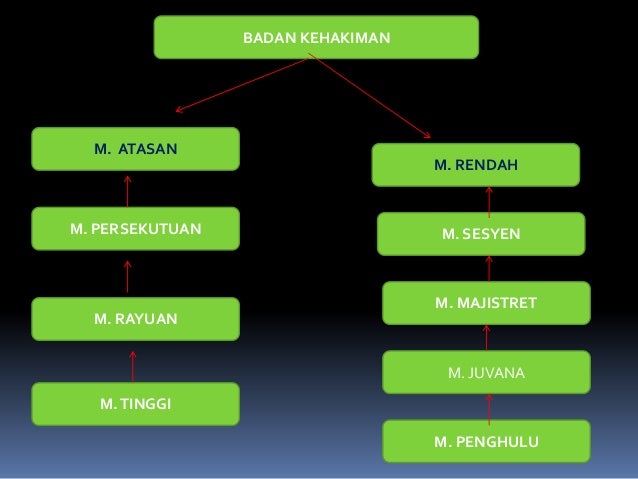 BADAN KEHAKIMAN

M. ATASAN

M. PERSEKUTUAN

M. RAYUAN

M. TINGGI

M. RENDAH

M. SESYEN

M. MAJISTRET

M. JUVANA

M. PENGHULU